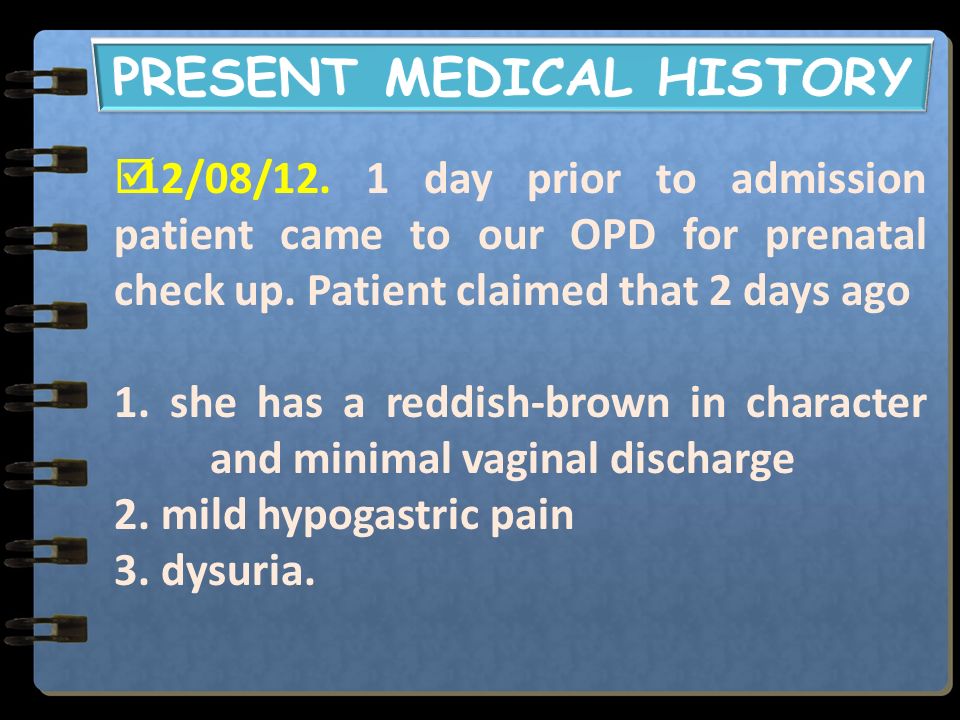 PRESENT MEDICAL HISTORY

☑12/08/12. 1 day prior to admission patient came to our OPD for prenatal check up. Patient claimed that 2 days ago

1. she has a reddish-brown in character and minimal vaginal discharge
2. mild hypogastric pain
3. dysuria.